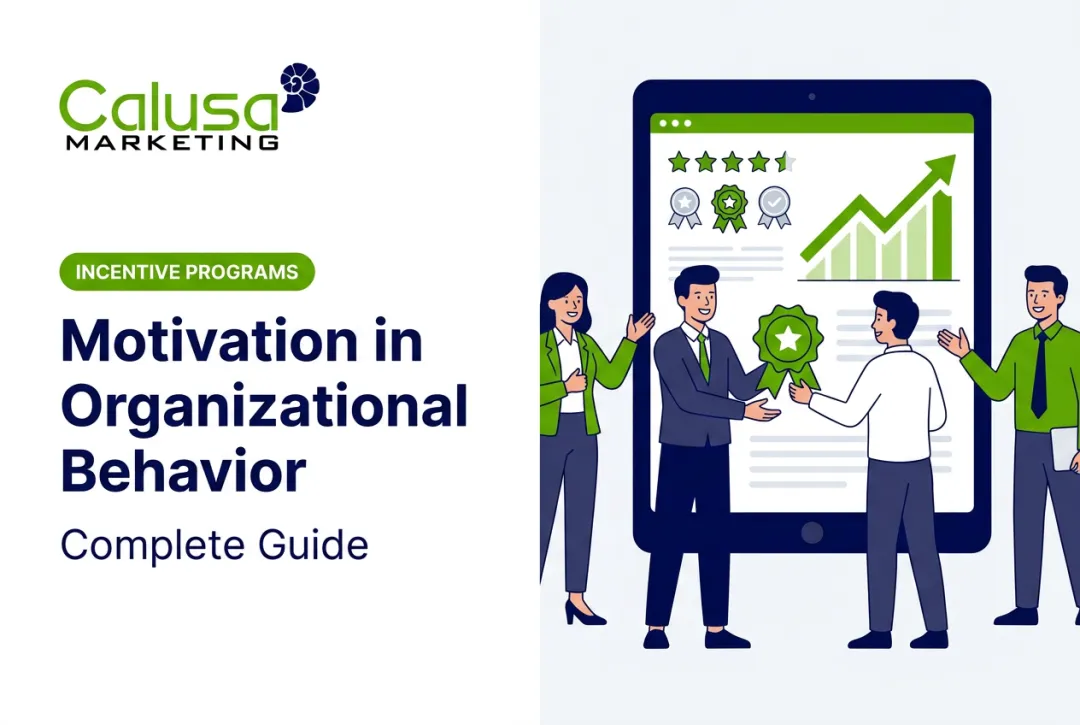 Calusa
MARKETING

INCENTIVE PROGRAMS

Motivation in Organizational Behavior

Complete Guide